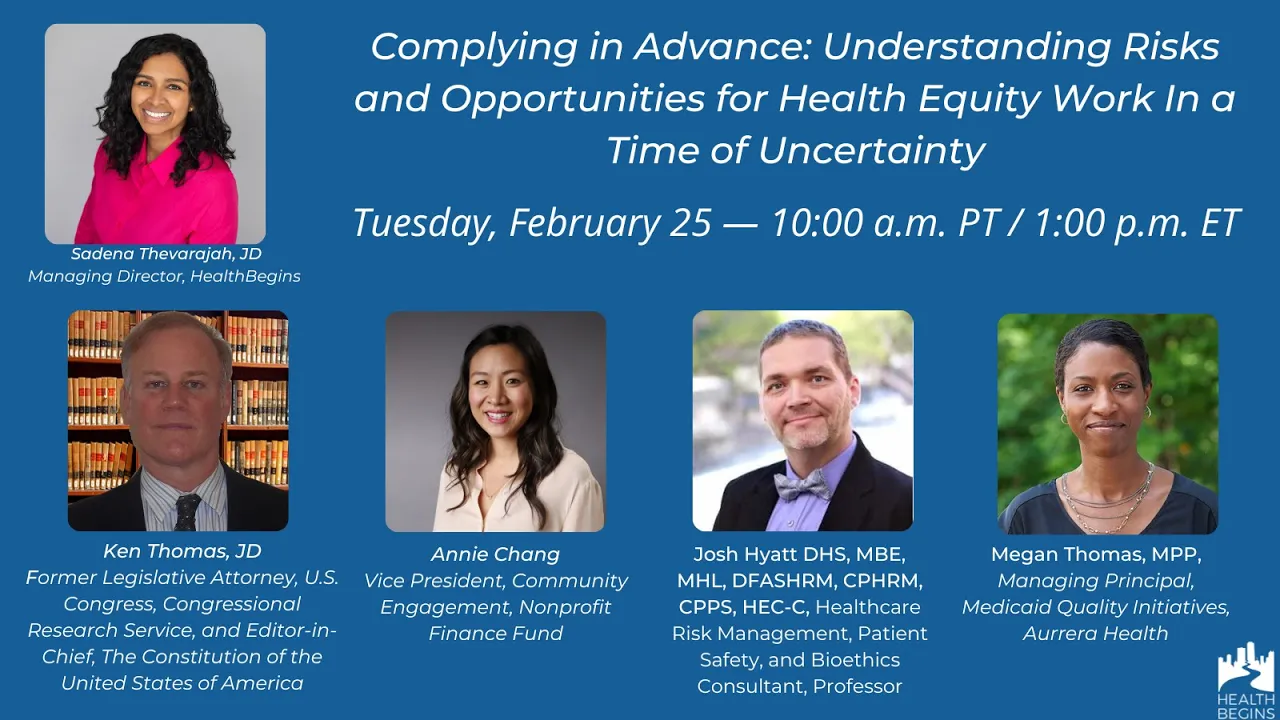 Complying in Advance: Understanding Risks and Opportunities for Health Equity Work In a Time of Uncertainty

Tuesday, February 25 — 10:00 a.m. PT / 1:00 p.m. ET

Sadena Thevarajah, JD
Managing Director, HealthBegins

Ken Thomas, JD
Former Legislative Attorney, U.S. Congress, Congressional Research Service, and Editor-in-Chief, The Constitution of the United States of America

Annie Chang
Vice President, Community Engagement, Nonprofit Finance Fund

Josh Hyatt DHS, MBE, MHL, DFASHRM, CPHRM, CPPS, HEC-C, Healthcare Risk Management, Patient Safety, and Bioethics Consultant, Professor

Megan Thomas, MPP,
Managing Principal, Medicaid Quality Initiatives, Aurrera Health

HEALTH BEGINS